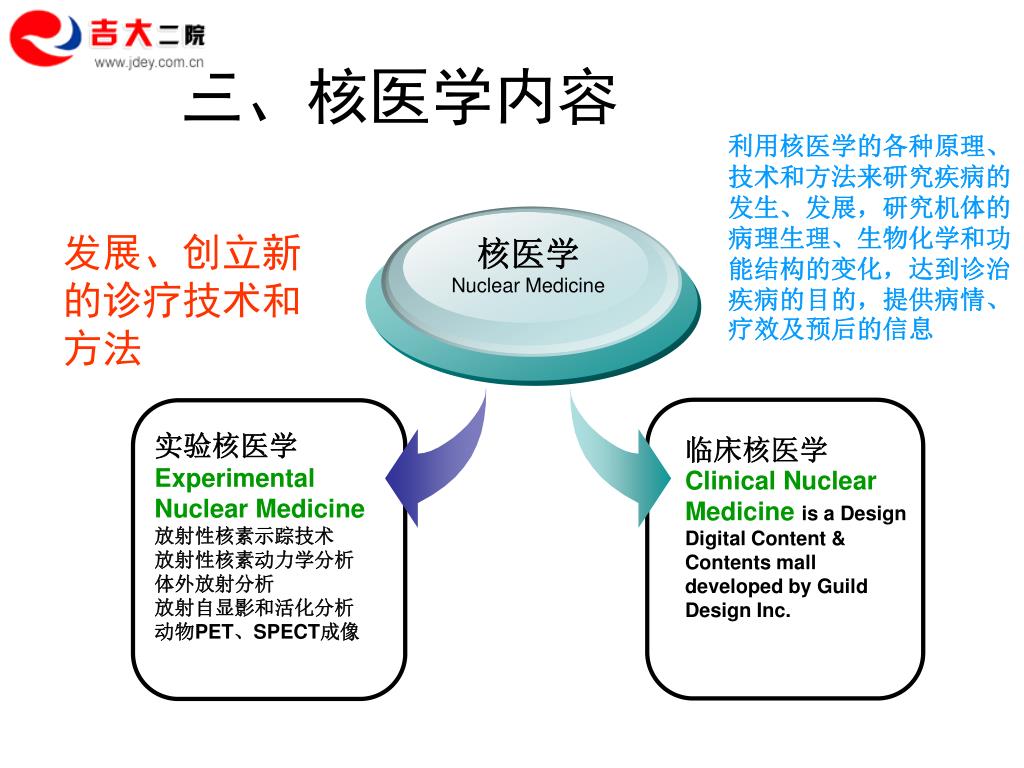 吉大二院
www.jdey.com.cn

三、核医学内容

利用核医学的各种原理、技术和方法来研究疾病的发生、发展，研究机体的病理生理、生物化学和功能结构的变化，达到诊治疾病的目的，提供病情、疗效及预后的信息

发展、创立新的诊疗技术和方法

核医学
Nuclear Medicine

实验核医学
Experimental Nuclear Medicine
放射性核素示踪技术
放射性核素动力学分析
体外放射分析
放射自显影和活化分析
动物PET、SPECT成像

临床核医学
Clinical Nuclear Medicine is a Design Digital Content & Contents mall developed by Guild Design Inc.